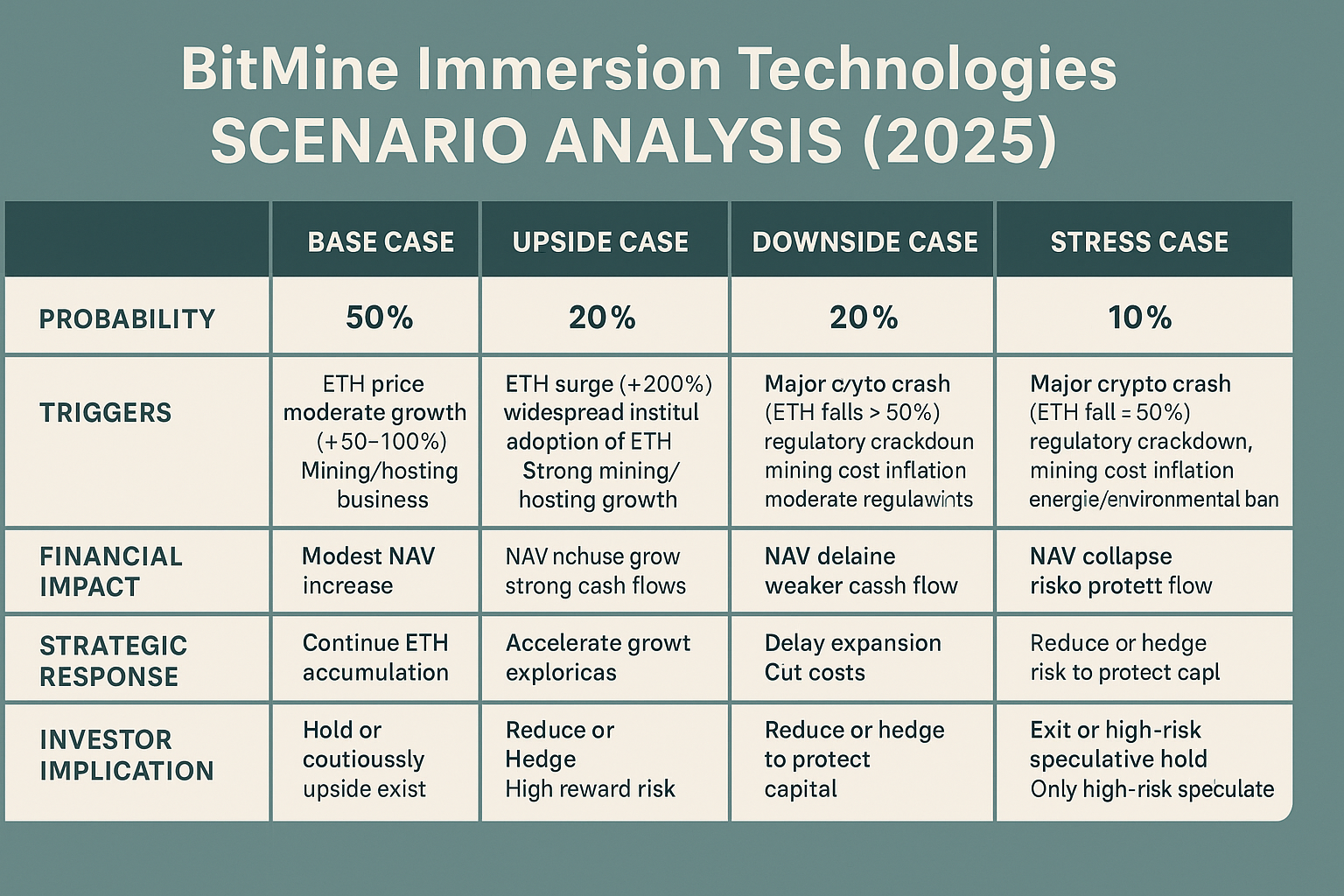 BitMine Immersion Technologies
SCENARIO ANALYSIS (2025)

| | BASE CASE | UPSIDE CASE | DOWNSIDE CASE | STRESS CASE |
|---|---|---|---|---|
| PROBABILITY | 50% | 20% | 20% | 10% |
| TRIGGERS | ETH price moderate growth (+50–100%) Mining/hosting business | ETH surge (+200%) widespread institul adoption of ETH Strong mining/ hosting growth | Major c/yto crash (ETH falls > 50%) regulatory crackdoun mining cost inflation moderate regulawints | Major crypto crash (ETH fall = 50%) regulatory crackdown, mining cost inflation energie/environmental ban |
| FINANCIAL IMPACT | Modest NAV increase | NAV nchuse grow strong cash flows | NAV delaine weaker cassh flow | NAV collapse risko protett flow |
| STRATEGIC RESPONSE | Continue ETH accumulation | Accelerate growt exploricas | Delay expansion Cut costs | Reduce or hedge risk to protect capl |
| INVESTOR IMPLICATION | Hold or coutioussly upside exist | Reduce or Hedge High reward risk | Reduce or hedge to protect capital | Exit or high-risk speculative hold Only high-risk speculate |